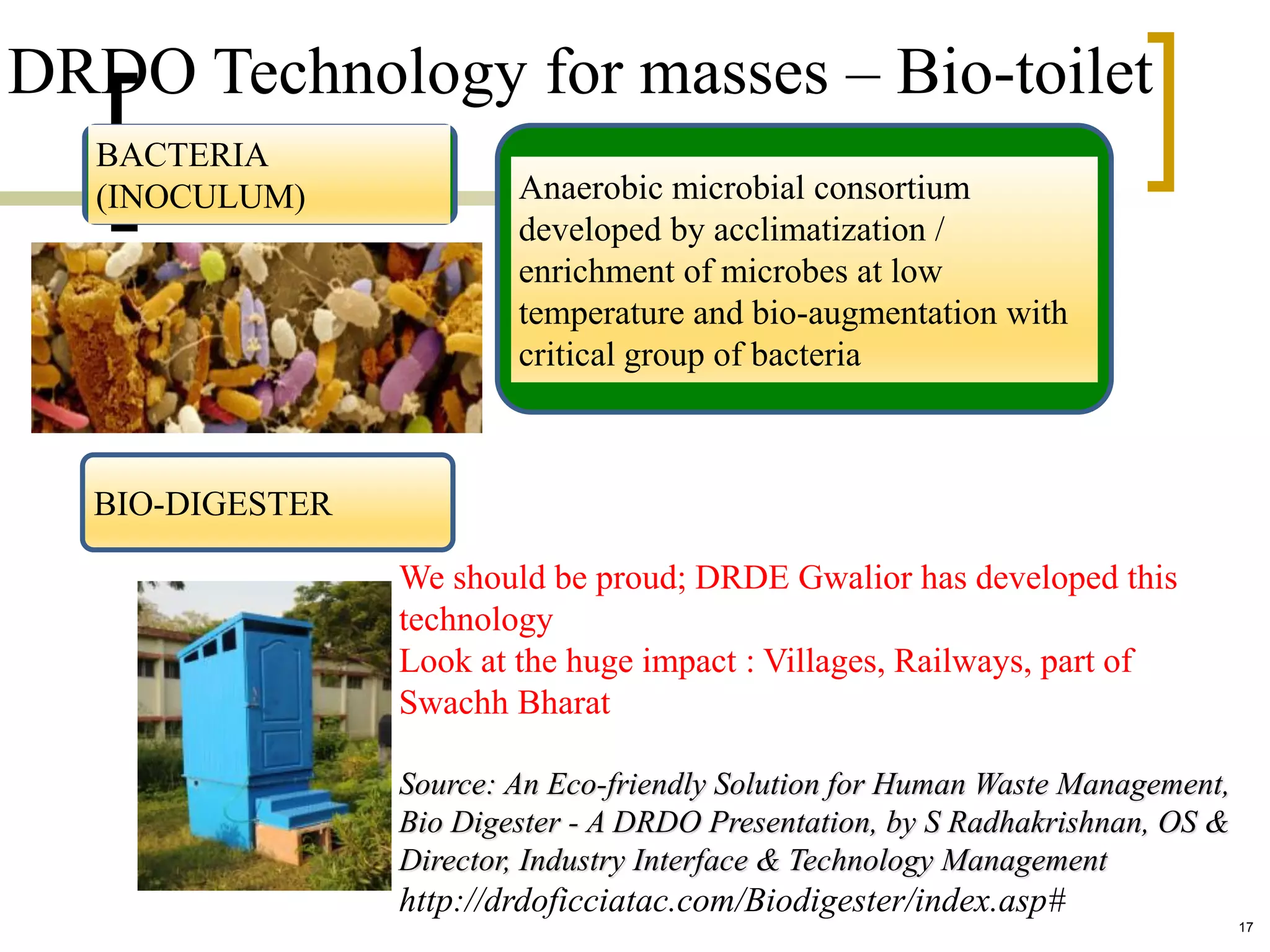 DRDO Technology for masses – Bio-toilet

BACTERIA (INOCULUM)

Anaerobic microbial consortium developed by acclimatization / enrichment of microbes at low temperature and bio-augmentation with critical group of bacteria

BIO-DIGESTER

We should be proud; DRDE Gwalior has developed this technology
Look at the huge impact : Villages, Railways, part of Swachh Bharat

Source: An Eco-friendly Solution for Human Waste Management, Bio Digester - A DRDO Presentation, by S Radhakrishnan, OS & Director, Industry Interface & Technology Management http://drdoficciatac.com/Biodigester/index.asp#

17